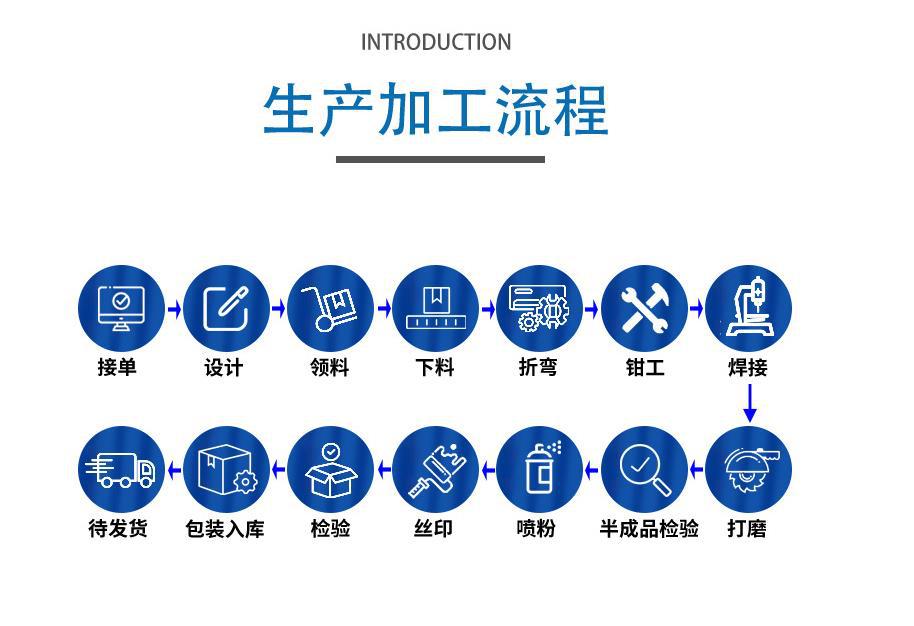 INTRODUCTION

生产加工流程

接单

设计

领料

下料

折弯

钳工

焊接

打磨

半成品检验

喷粉

丝印

检验

包装入库

待发货